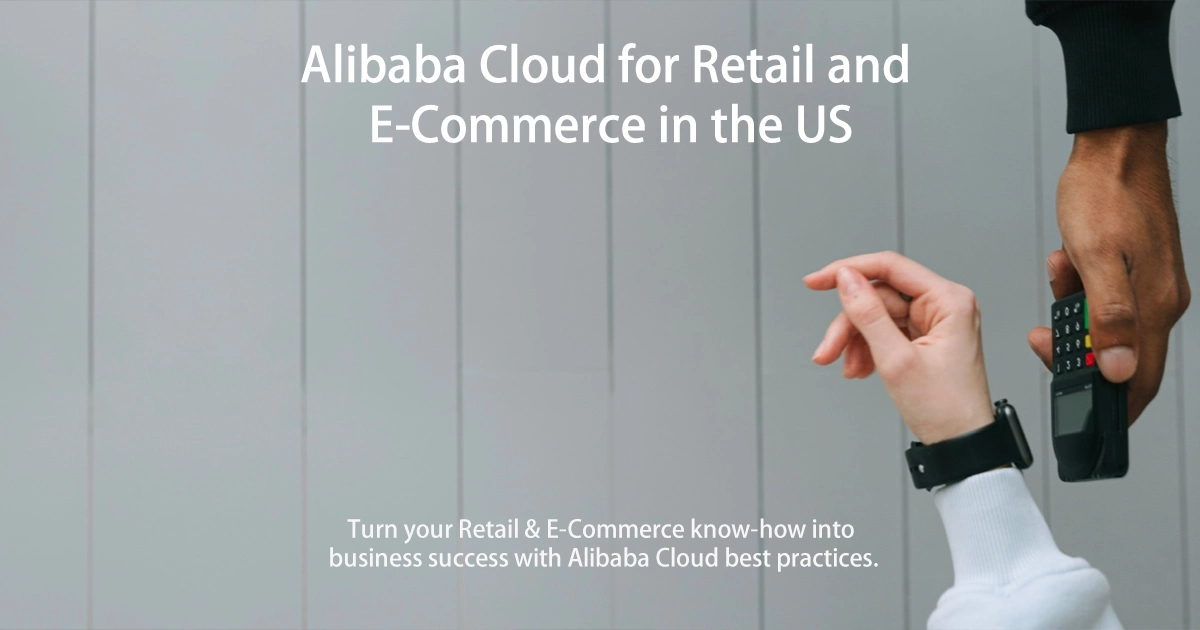 Alibaba Cloud for Retail and E-Commerce in the US

Turn your Retail & E-Commerce know-how into business success with Alibaba Cloud best practices.